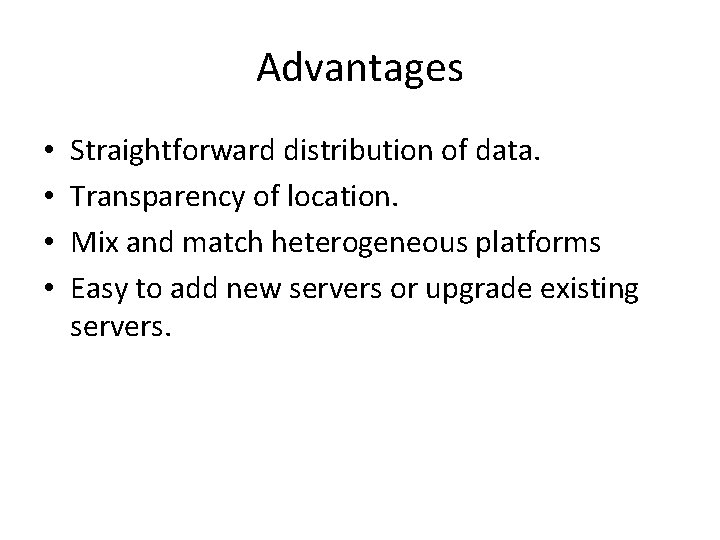 Advantages

• Straightforward distribution of data.
• Transparency of location.
• Mix and match heterogeneous platforms
• Easy to add new servers or upgrade existing servers.